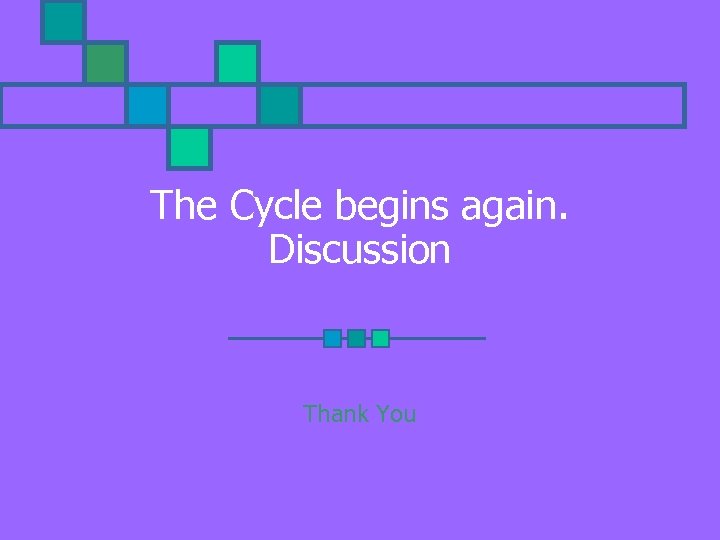 The Cycle begins again.
Discussion

Thank You